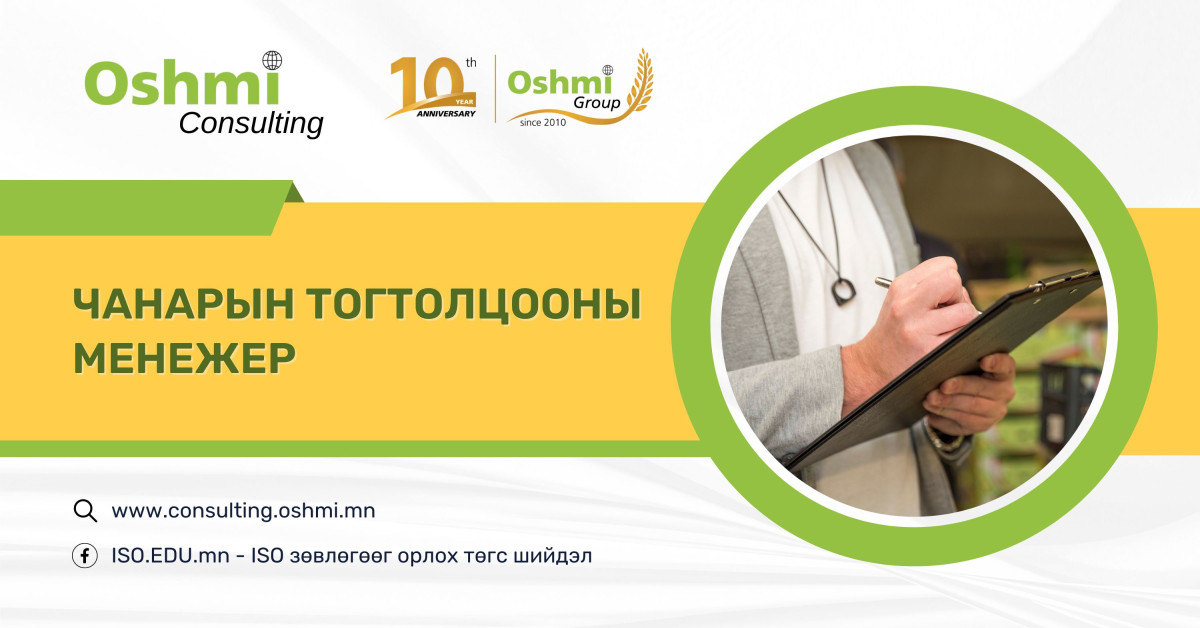 Oshmi Consulting

10th YEAR ANNIVERSARY

Oshmi Group since 2010

ЧАНАРЫН ТОГТОЛЦООНЫ МЕНЕЖЕР

www.consulting.oshmi.mn

ISO.EDU.mn - ISO зөвлөгөөг орлох төгс шийдэл